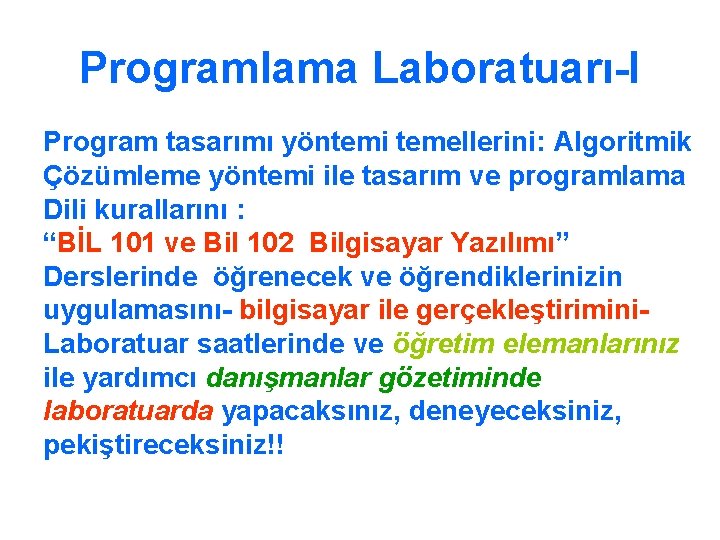 Programlama Laboratuarı-I

Program tasarımı yöntemi temellerini: Algoritmik Çözümleme yöntemi ile tasarım ve programlama Dili kurallarını :
“BİL 101 ve Bil 102 Bilgisayar Yazılımı” Derslerinde öğrenecek ve öğrendiklerinizin uygulamasını- bilgisayar ile gerçekleştirimini- Laboratuar saatlerinde ve öğretim elemanlarınız ile yardımcı danışmanlar gözetiminde laboratuarda yapacaksınız, deneyeceksiniz, pekiştireceksiniz!!